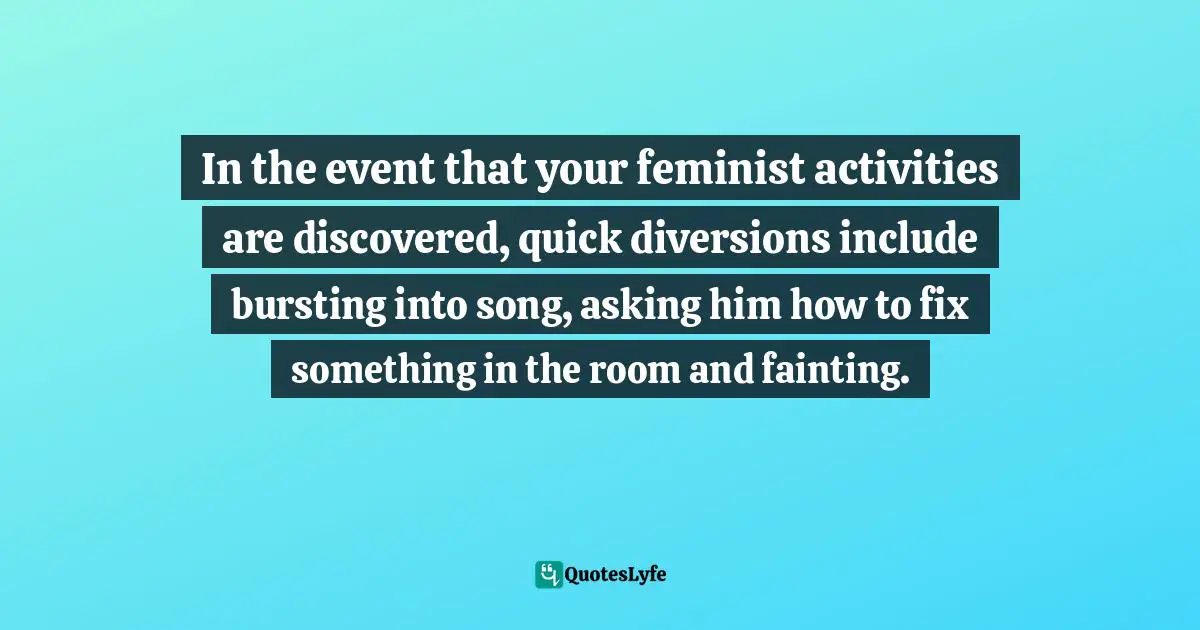 In the event that your feminist activities are discovered, quick diversions include bursting into song, asking him how to fix something in the room and fainting.

QuotesLyfe